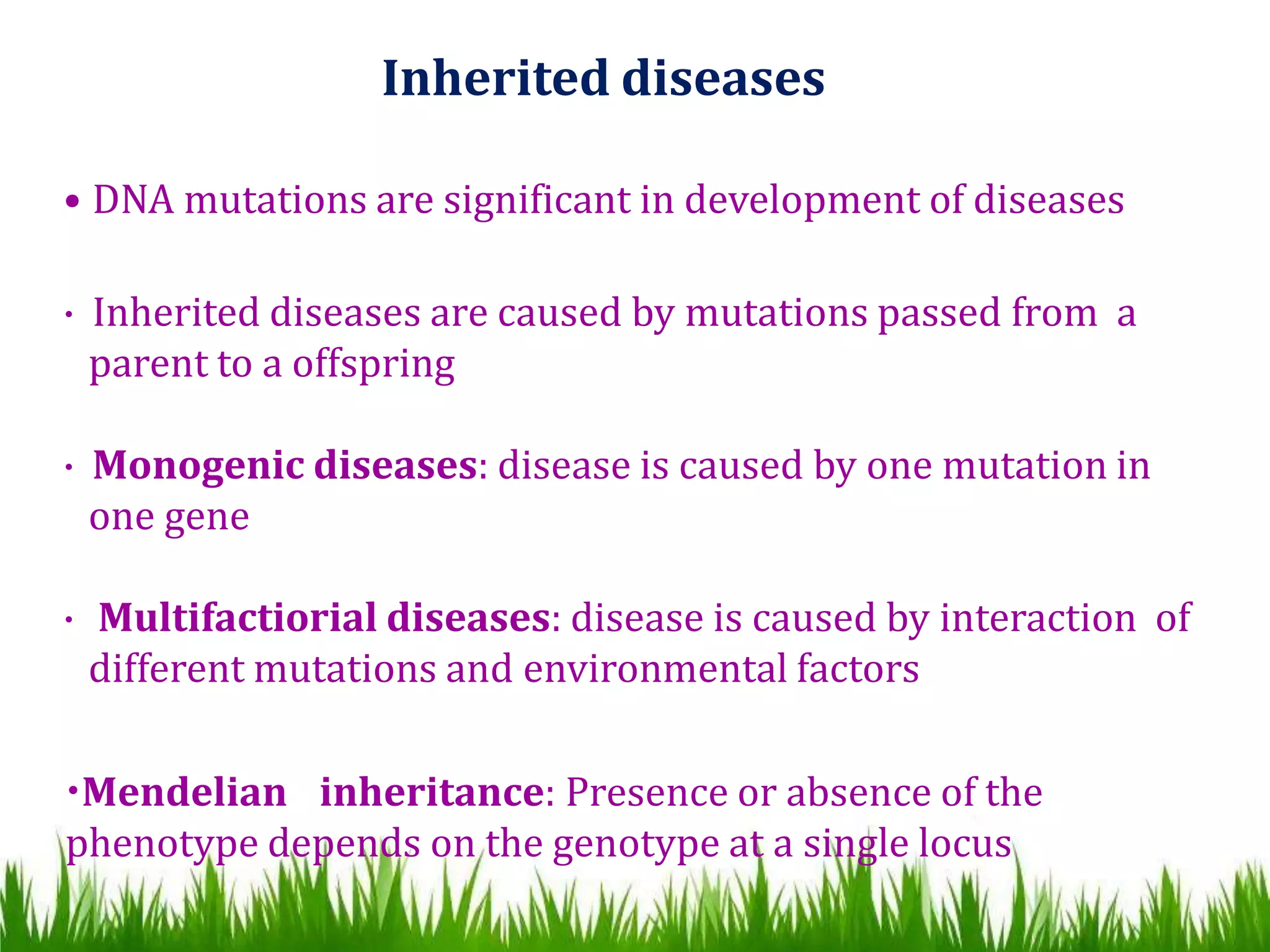 Inherited diseases

• DNA mutations are significant in development of diseases

• Inherited diseases are caused by mutations passed from a parent to a offspring

• Monogenic diseases: disease is caused by one mutation in one gene

• Multifactiorial diseases: disease is caused by interaction of different mutations and environmental factors

•Mendelian inheritance: Presence or absence of the phenotype depends on the genotype at a single locus